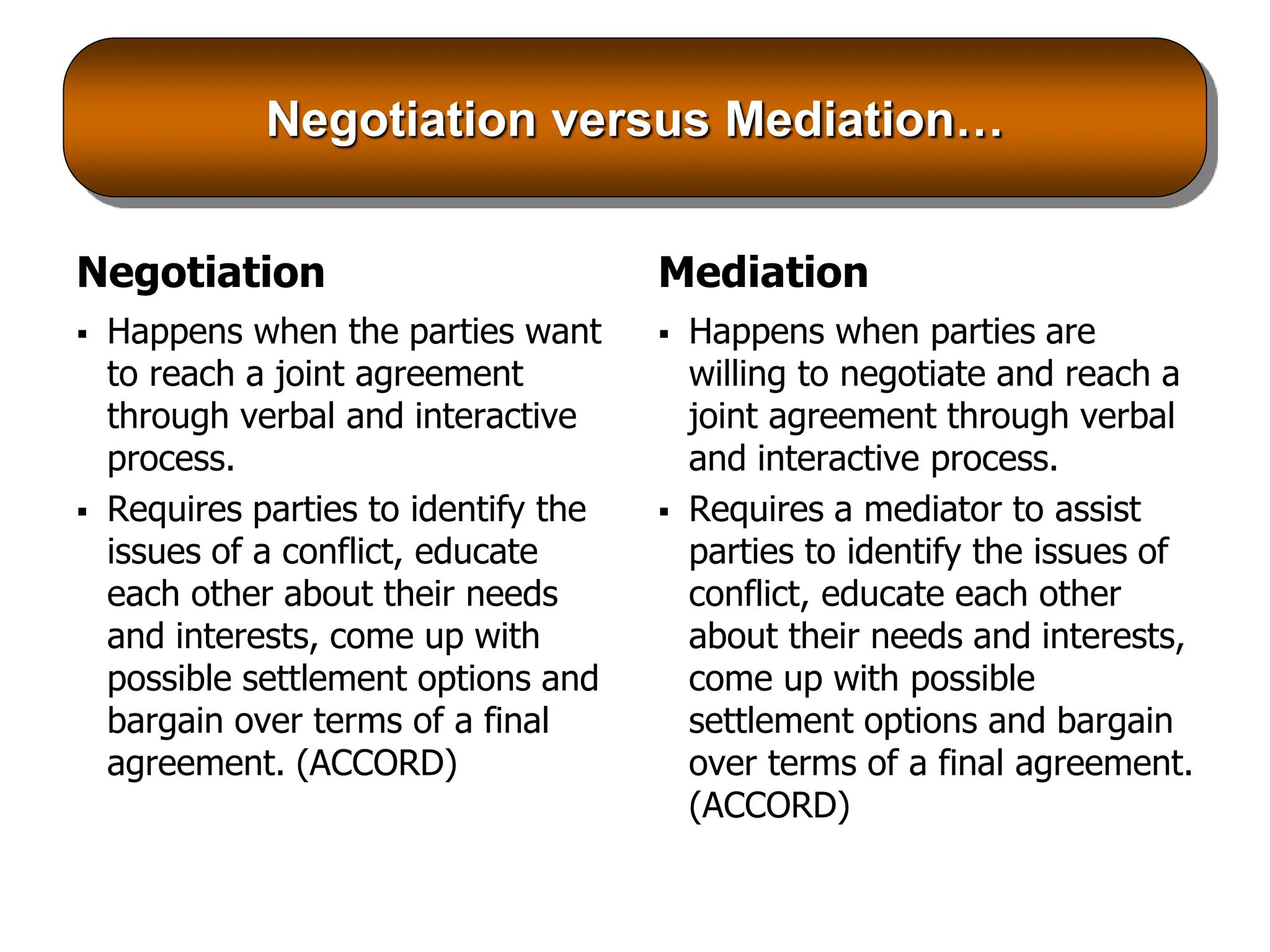 Negotiation versus Mediation…

Negotiation

▪ Happens when the parties want to reach a joint agreement through verbal and interactive process.

▪ Requires parties to identify the issues of a conflict, educate each other about their needs and interests, come up with possible settlement options and bargain over terms of a final agreement. (ACCORD)

Mediation

▪ Happens when parties are willing to negotiate and reach a joint agreement through verbal and interactive process.

▪ Requires a mediator to assist parties to identify the issues of conflict, educate each other about their needs and interests, come up with possible settlement options and bargain over terms of a final agreement. (ACCORD)